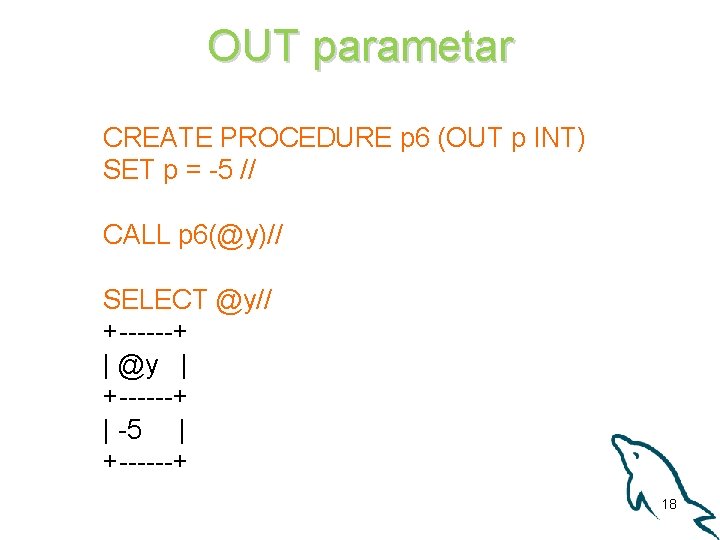 OUT parametar

CREATE PROCEDURE p6 (OUT p INT)
SET p = -5 //

CALL p6(@y)//

SELECT @y//
+------+
| @y |
+------+
| -5 |
+------+

18